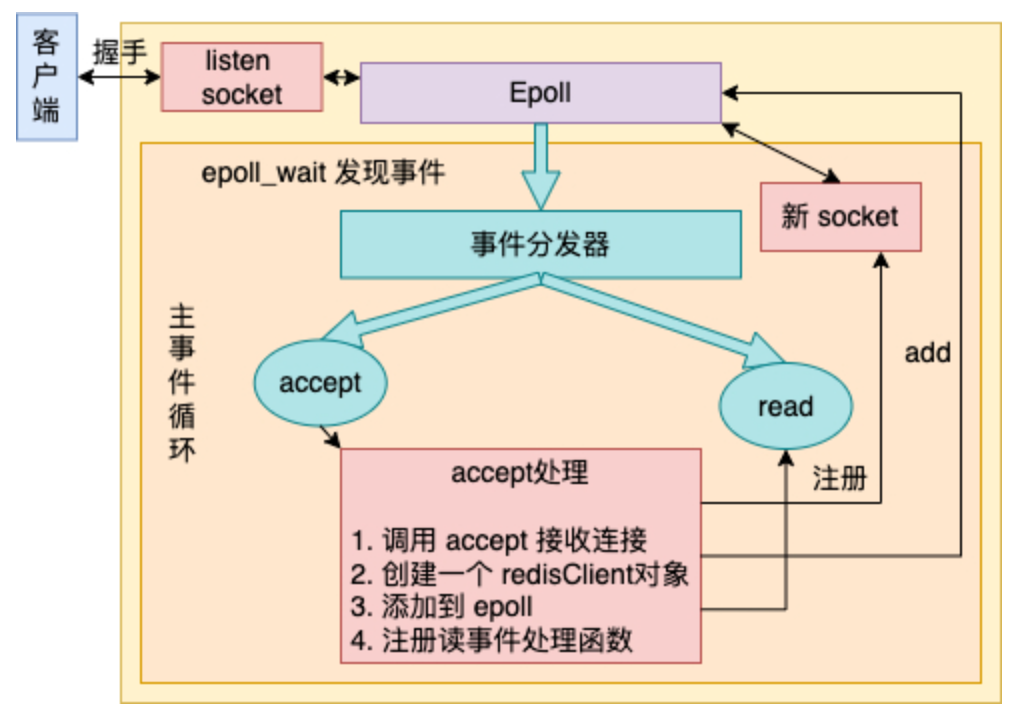 客户端

握手

listen socket

Epoll

epoll_wait 发现事件

新 socket

事件分发器

主事件循环

accept

read

add

注册

accept处理

1. 调用 accept 接收连接
2. 创建一个 redisClient对象
3. 添加到 epoll
4. 注册读事件处理函数